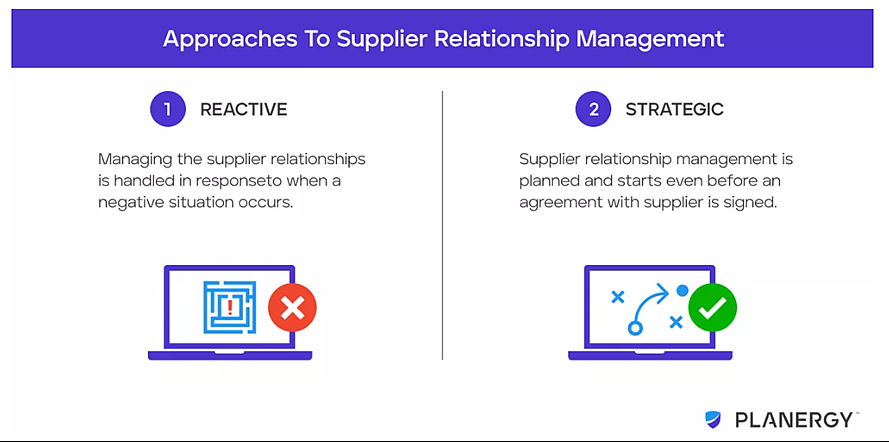 Approaches To Supplier Relationship Management

1 REACTIVE

Managing the supplier relationships is handled in responseto when a negative situation occurs.

!

2 STRATEGIC

Supplier relationship management is planned and starts even before an agreement with supplier is signed.

PLANERGY™